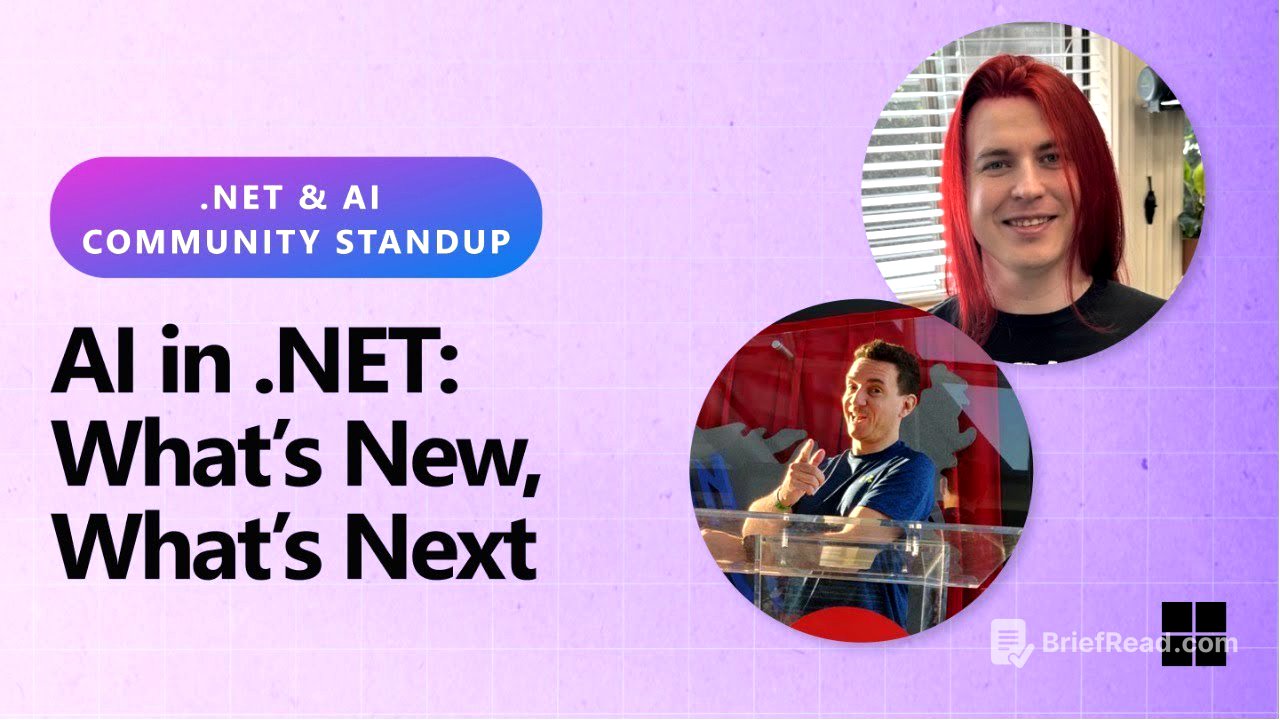 .NET & AI
COMMUNITY STANDUP

AI in .NET:
What's New,
What's Next

BriefRead.com